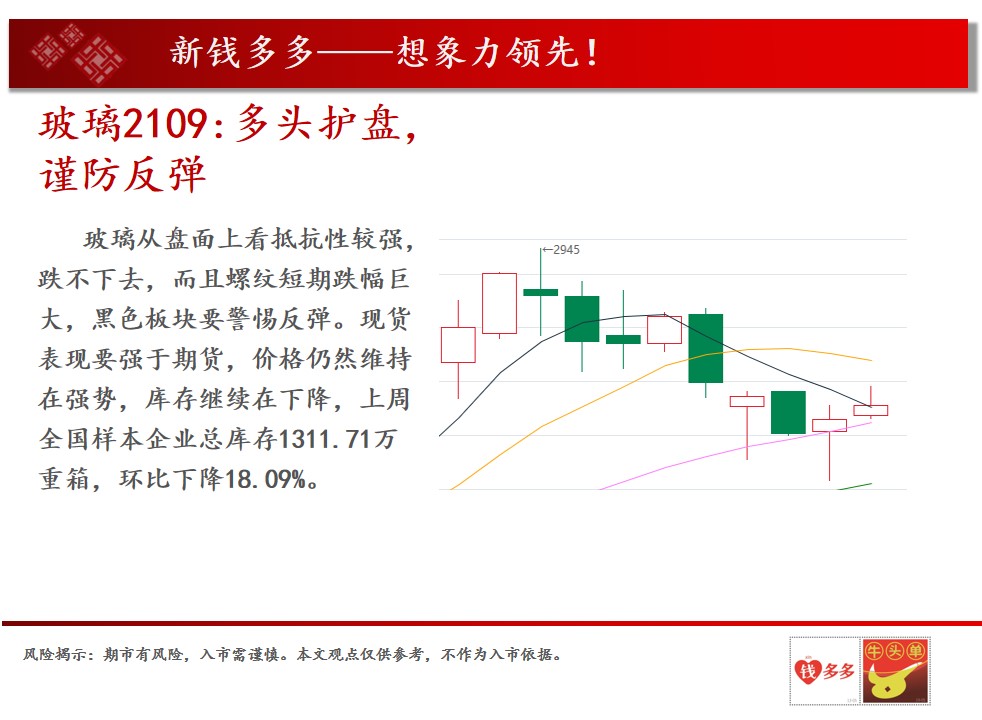 新钱多多——想象力领先！

玻璃2109：多头护盘，谨防反弹

玻璃从盘面上看抵抗性较强，跌不下去，而且螺纹短期跌幅巨大，黑色板块要警惕反弹。现货表现要强于期货，价格仍然维持在强势，库存继续在下降，上周全国样本企业总库存1311.71万重箱，环比下降18.09%。

←2945

风险揭示：期市有风险，入市需谨慎。本文观点仅供参考，不作为入市依据。

钱多多

牛头单